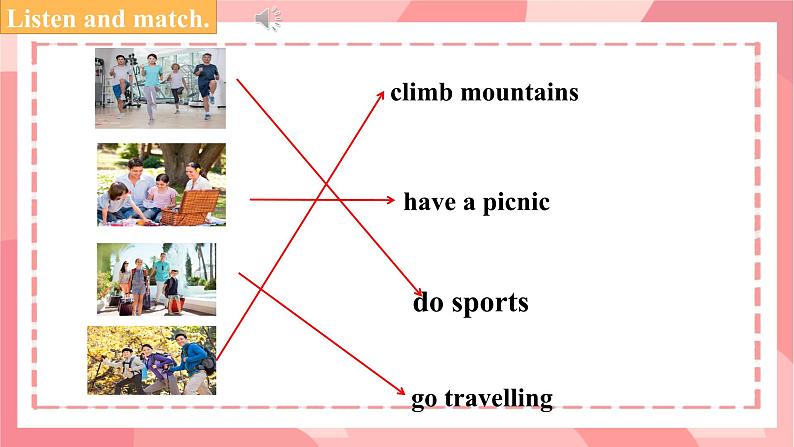 Listen and match.

climb mountains

have a picnic

do sports

go travelling